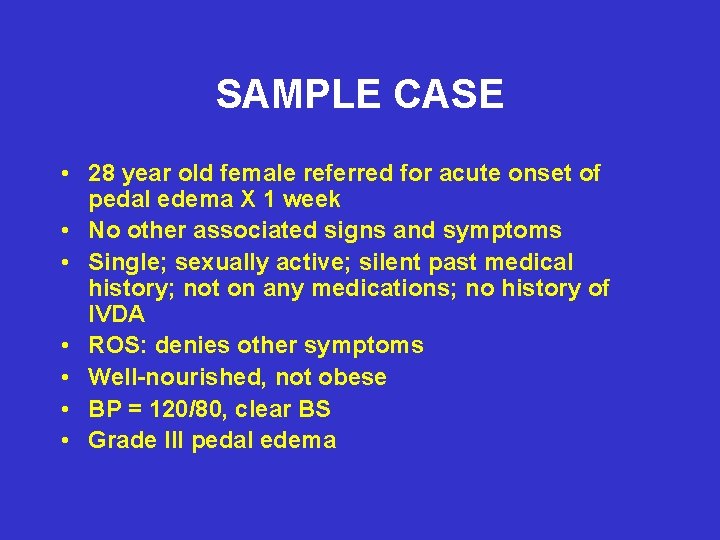 SAMPLE CASE

• 28 year old female referred for acute onset of pedal edema X 1 week
• No other associated signs and symptoms
• Single; sexually active; silent past medical history; not on any medications; no history of IVDA
• ROS: denies other symptoms
• Well-nourished, not obese
• BP = 120/80, clear BS
• Grade III pedal edema